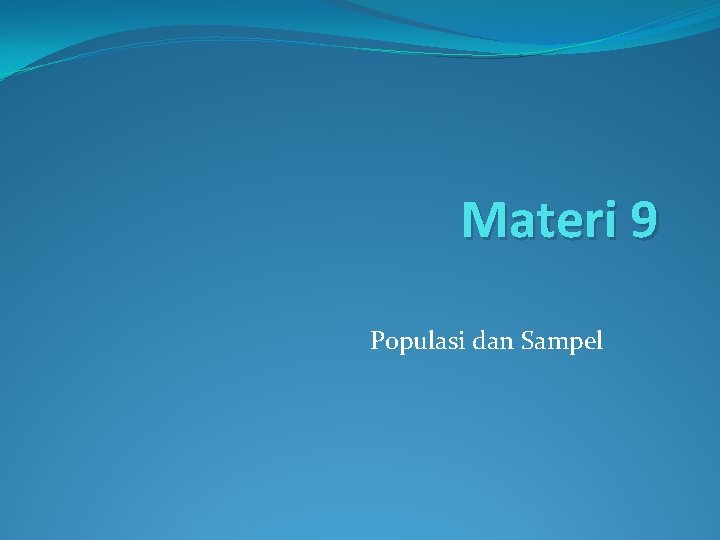 Materi 9

Populasi dan Sampel